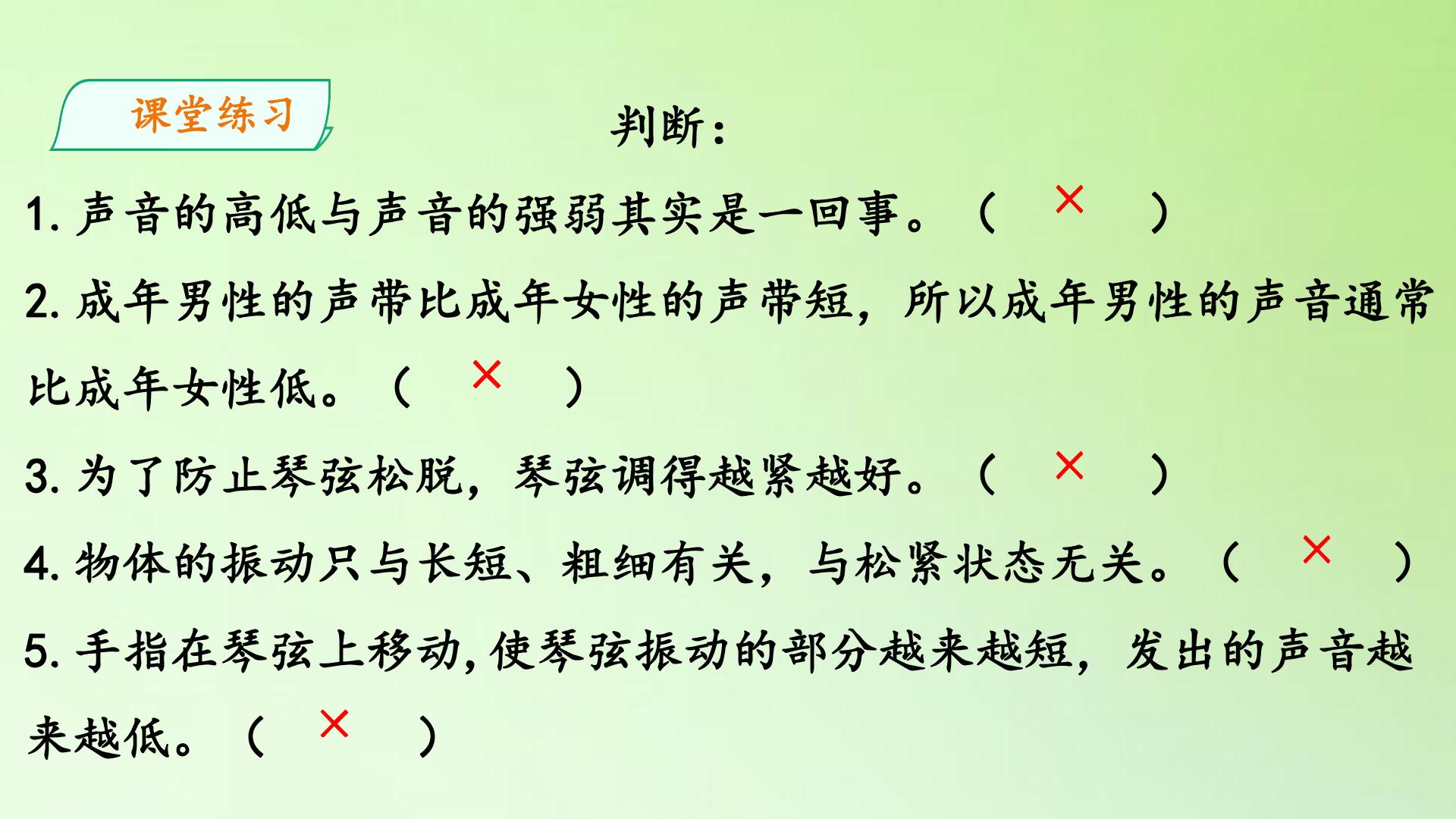 课堂练习

判断：

1. 声音的高低与声音的强弱其实是一回事。（ × ）

2. 成年男性的声带比成年女性的声带短，所以成年男性的声音通常比成年女性低。（ × ）

3. 为了防止琴弦松脱，琴弦调得越紧越好。（ × ）

4. 物体的振动只与长短、粗细有关，与松紧状态无关。（ × ）

5. 手指在琴弦上移动，使琴弦振动的部分越来越短，发出的声音越来越低。（ × ）